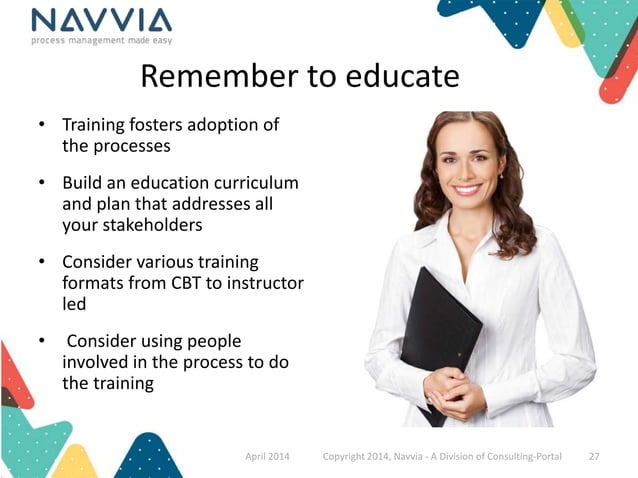 NAVVIA
process management made easy

Remember to educate

• Training fosters adoption of the processes

• Build an education curriculum and plan that addresses all your stakeholders

• Consider various training formats from CBT to instructor led

• Consider using people involved in the process to do the training

April 2014 Copyright 2014, Navvia - A Division of Consulting-Portal 27